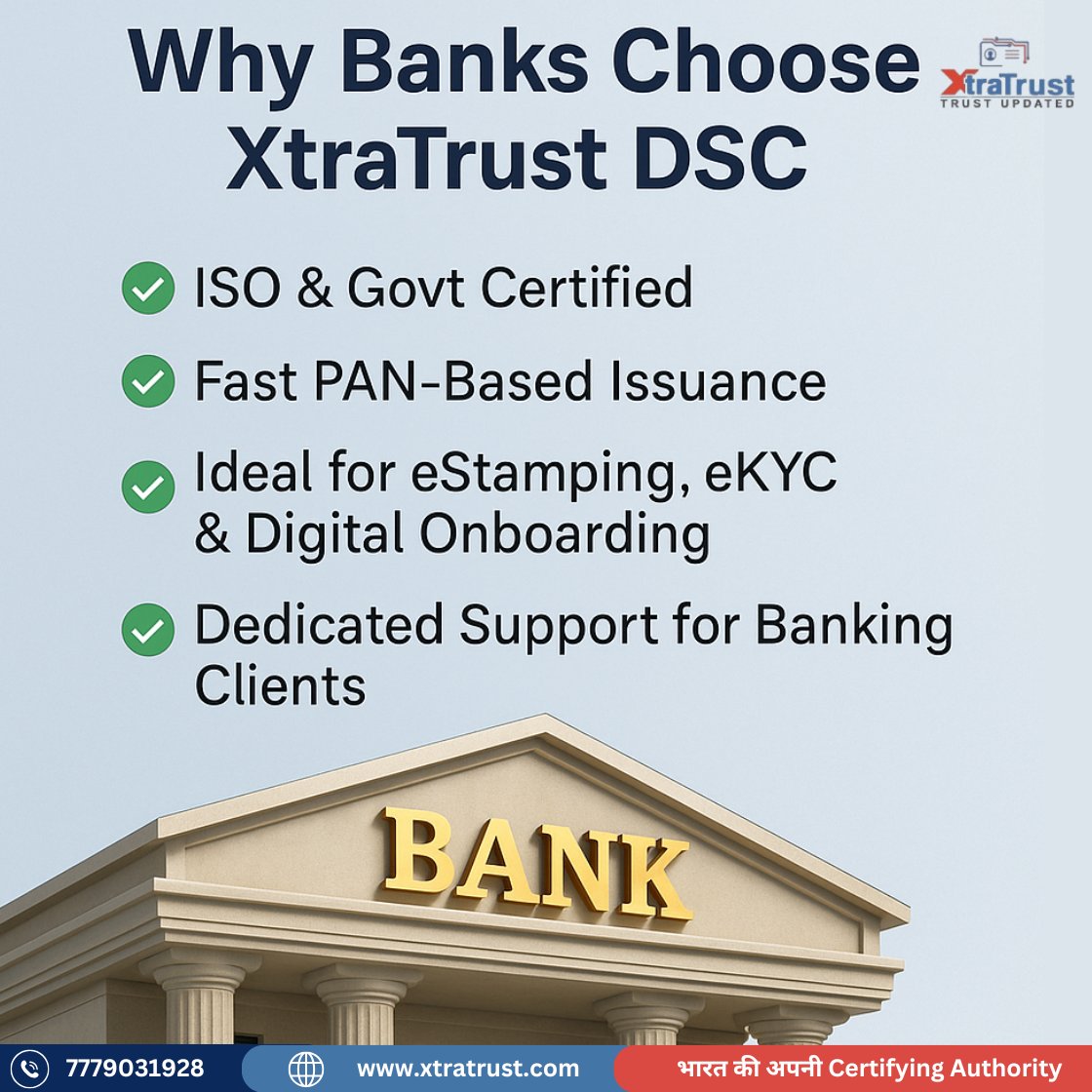 Why Banks Choose XtraTrust DSC

XtraTrust
TRUST UPDATED

ISO & Govt Certified

Fast PAN-Based Issuance

Ideal for eStamping, eKYC & Digital Onboarding

Dedicated Support for Banking Clients

BANK

7779031928

www.xtratrust.com

भारत की अपनी Certifying Authority